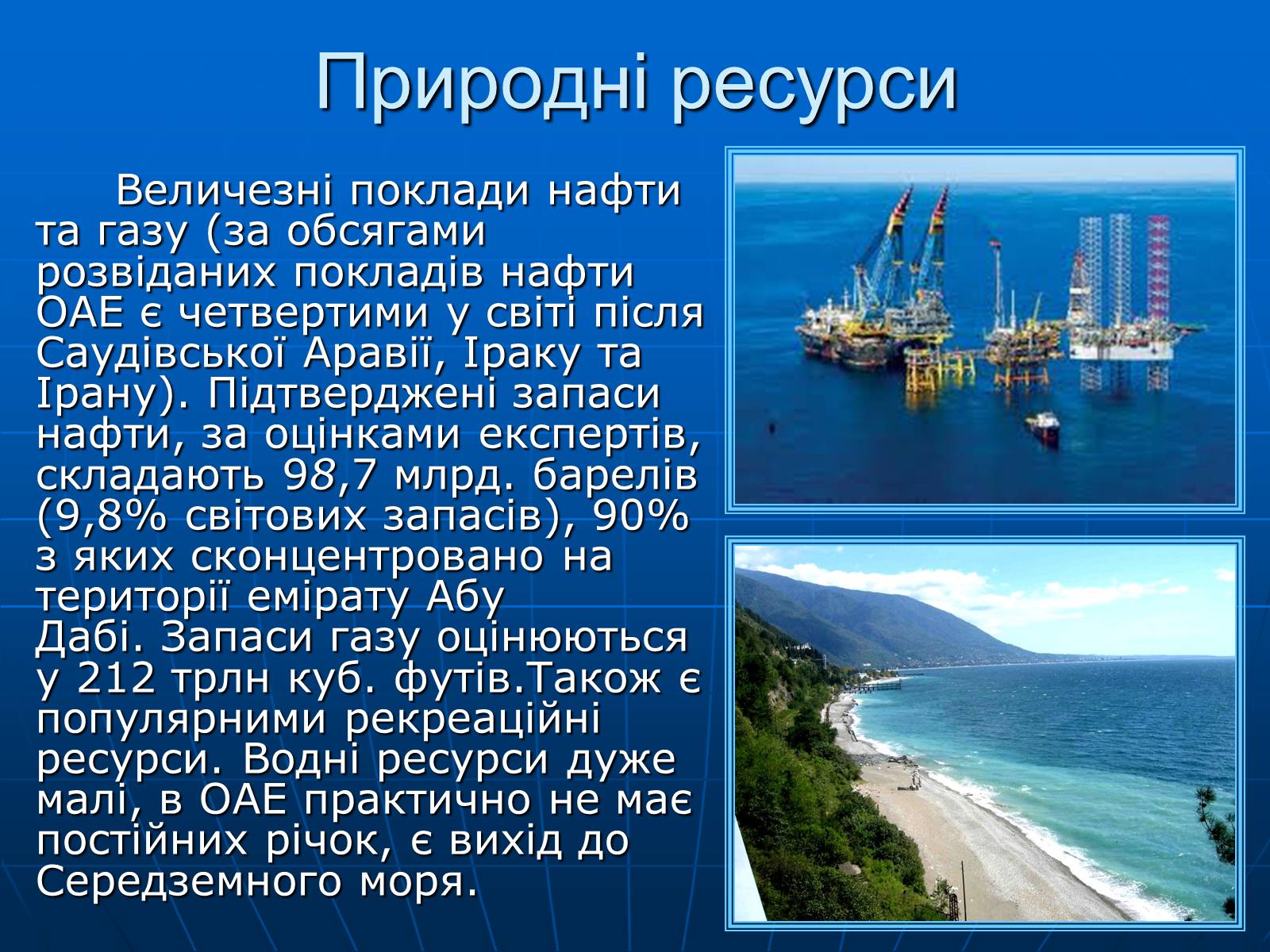 Природні ресурси

Величезні поклади нафти та газу (за обсягами розвіданих покладів нафти ОАЕ є четвертими у світі після Саудівської Аравії, Іраку та Ірану). Підтверджені запаси нафти, за оцінками експертів, складають 98,7 млрд. барелів (9,8% світових запасів), 90% з яких сконцентровано на території емірату Абу Дабі. Запаси газу оцінюються у 212 трлн куб. футів.Також є популярними рекреаційні ресурси. Водні ресурси дуже малі, в ОАЕ практично не має постійних річок, є вихід до Середземного моря.